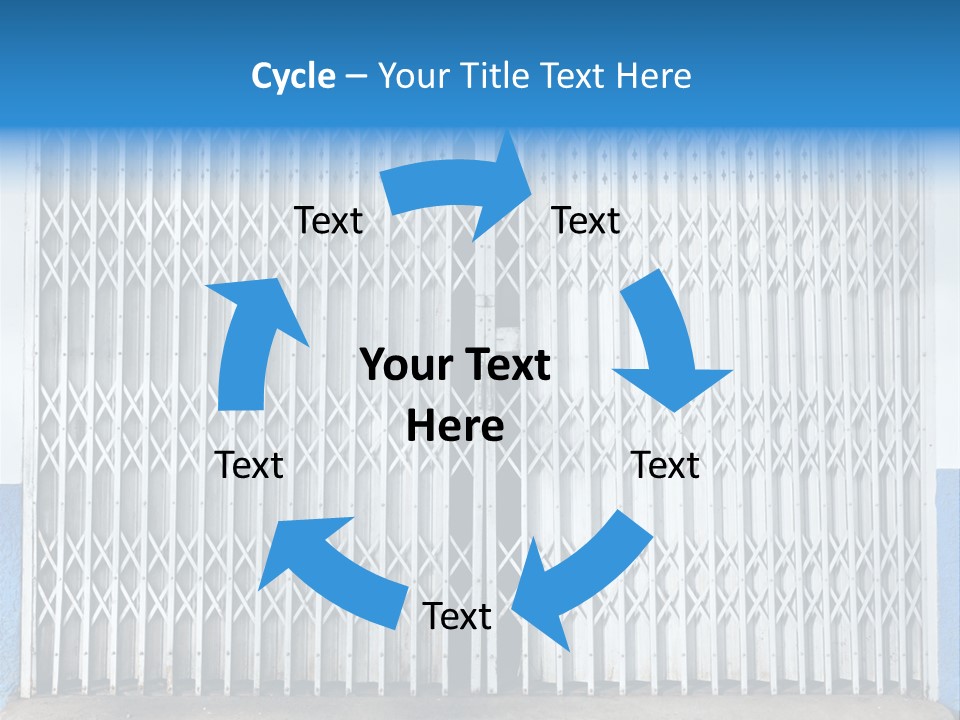 Cycle – Your Title Text Here

Text

Text

Your Text Here

Text

Text

Text